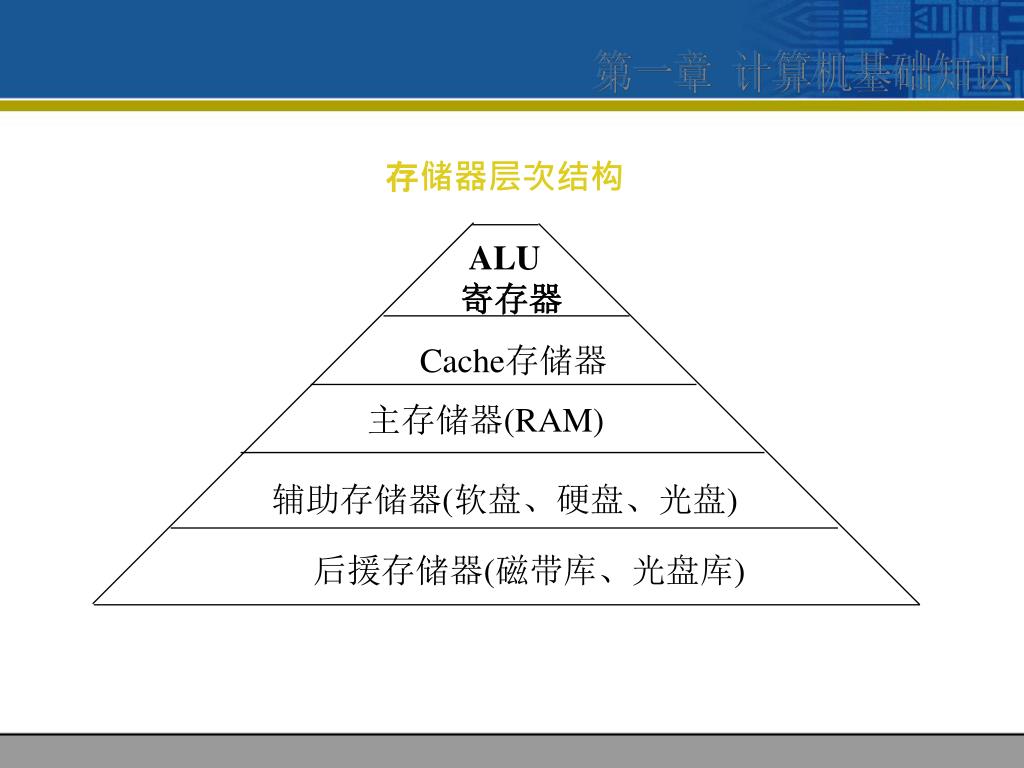 第一章 计算机基础知识

存储器层次结构

ALU
寄存器

Cache存储器

主存储器(RAM)

辅助存储器(软盘、硬盘、光盘)

后援存储器(磁带库、光盘库)